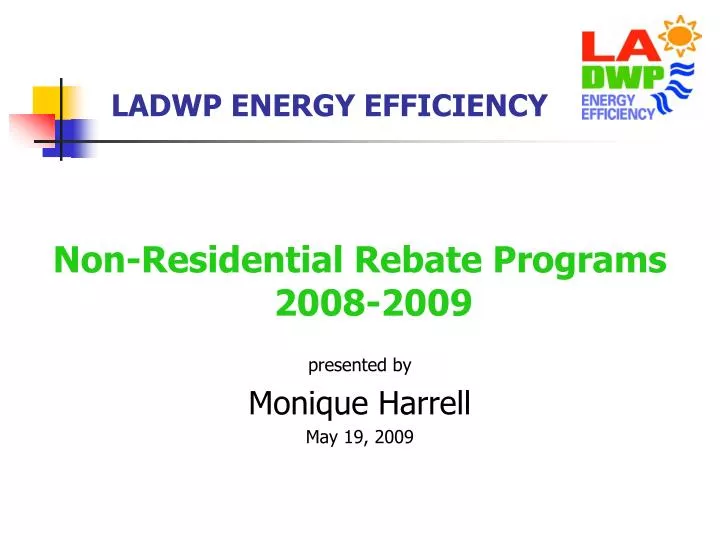 LADWP ENERGY EFFICIENCY

LA DWP ENERGY EFFICIENCY

Non-Residential Rebate Programs 2008-2009

presented by

Monique Harrell

May 19, 2009